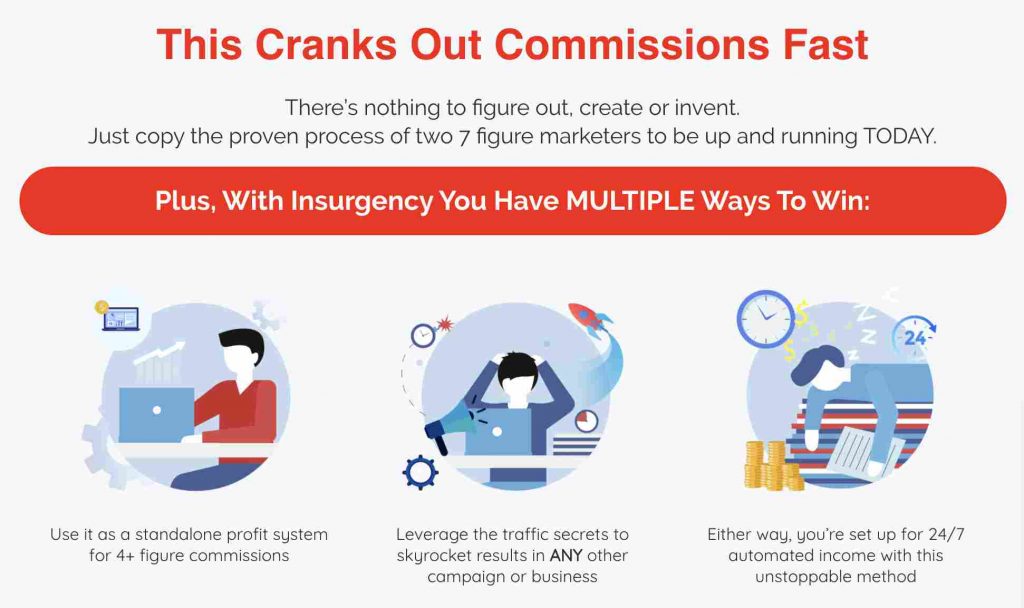 This Cranks Out Commissions Fast

There's nothing to figure out, create or invent.
Just copy the proven process of two 7 figure marketers to be up and running TODAY.

Plus, With Insurgency You Have MULTIPLE Ways To Win:

24

Use it as a standalone profit system for 4+ figure commissions

Leverage the traffic secrets to skyrocket results in ANY other campaign or business

Either way, you're set up for 24/7 automated income with this unstoppable method